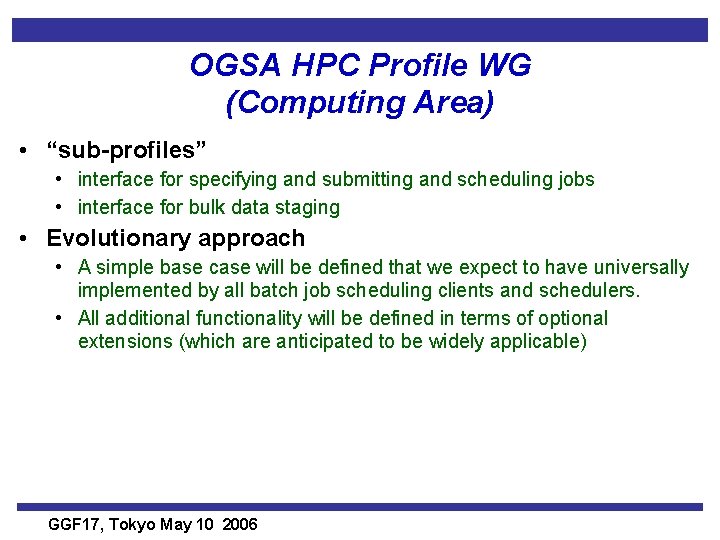 OGSA HPC Profile WG
(Computing Area)

• "sub-profiles"
  • interface for specifying and submitting and scheduling jobs
  • interface for bulk data staging
• Evolutionary approach
  • A simple base case will be defined that we expect to have universally implemented by all batch job scheduling clients and schedulers.
  • All additional functionality will be defined in terms of optional extensions (which are anticipated to be widely applicable)

GGF17, Tokyo May 10 2006